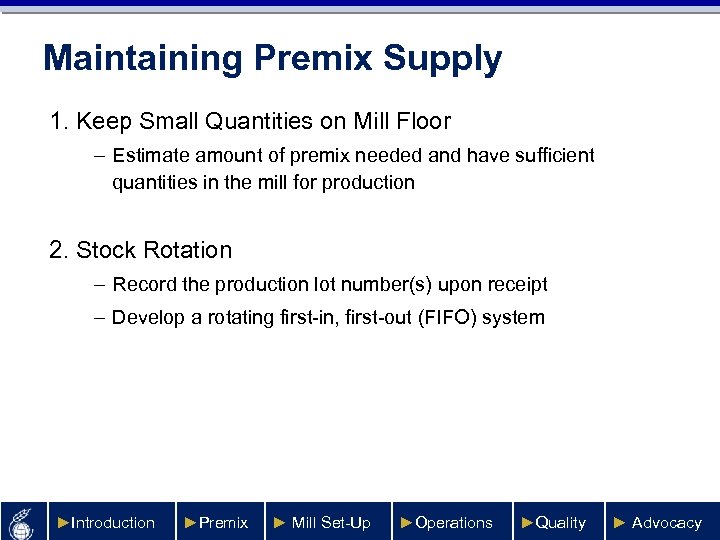 Maintaining Premix Supply

1. Keep Small Quantities on Mill Floor

– Estimate amount of premix needed and have sufficient quantities in the mill for production

2. Stock Rotation

– Record the production lot number(s) upon receipt

– Develop a rotating first-in, first-out (FIFO) system

►Introduction ►Premix ► Mill Set-Up ►Operations ►Quality ► Advocacy